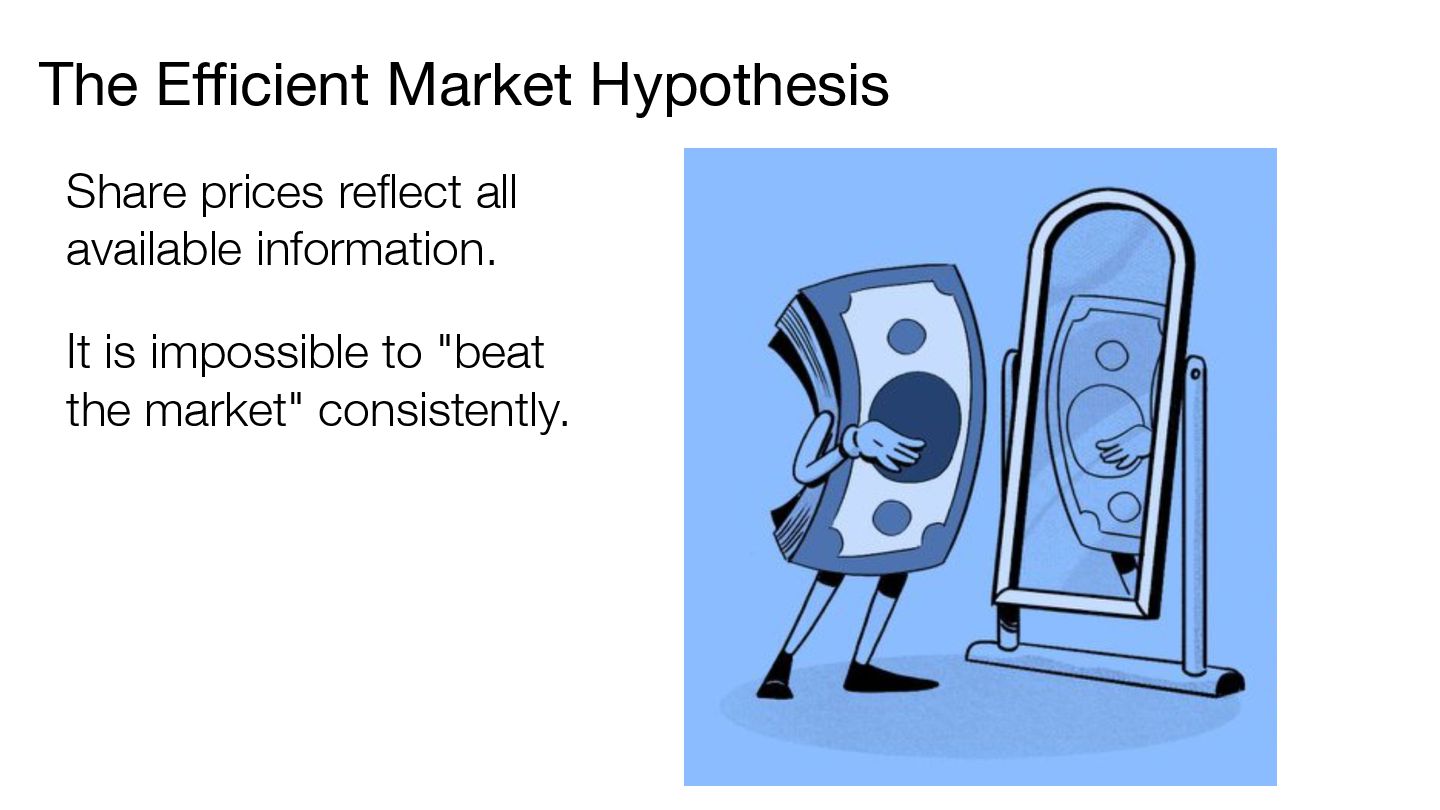 The Efficient Market Hypothesis

Share prices reflect all available information.

It is impossible to "beat the market" consistently.